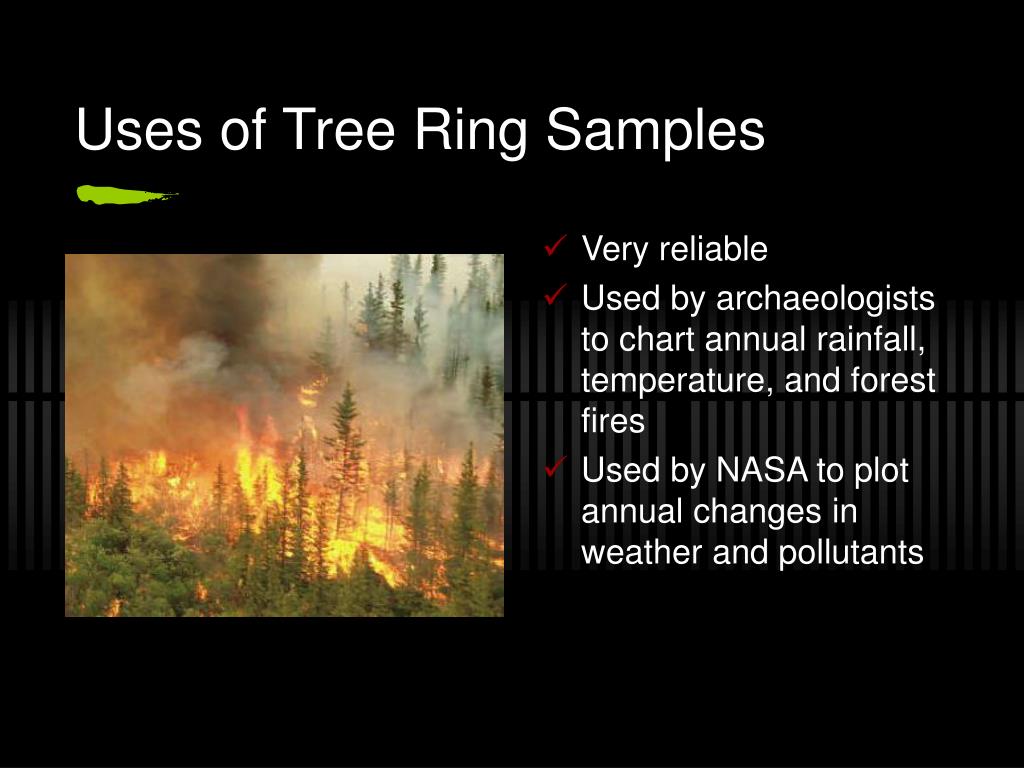 Uses of Tree Ring Samples

✓ Very reliable
✓ Used by archaeologists to chart annual rainfall, temperature, and forest fires
✓ Used by NASA to plot annual changes in weather and pollutants